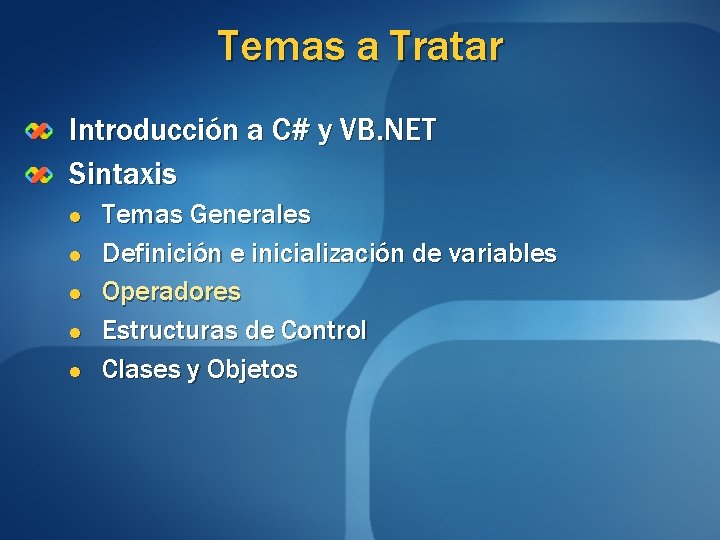 Temas a Tratar

Introducción a C# y VB.NET

Sintaxis

Temas Generales

Definición e inicialización de variables

Operadores

Estructuras de Control

Clases y Objetos